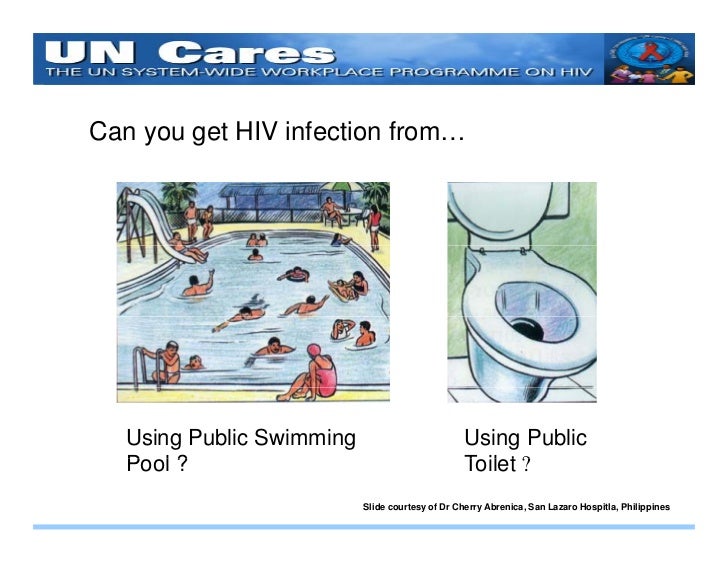 UN Cares
THE UN SYSTEM-WIDE WORKPLACE PROGRAMME ON HIV

Can you get HIV infection from…

Using Public Swimming Pool ?

Using Public Toilet ?

Slide courtesy of Dr Cherry Abrenica, San Lazaro Hospitla, Philippines